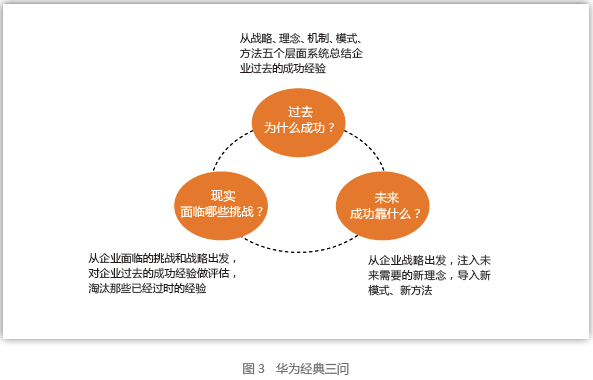 从战略、理念、机制、模式、方法五个层面系统总结企业过去的成功经验

过去
为什么成功？

现实
面临哪些挑战？

未来
成功靠什么？

从企业面临的挑战和战略出发，对企业过去的成功经验做评估，淘汰那些已经过时的经验

从企业战略出发，注入未来需要的新理念，导入新模式、新方法

图 3　华为经典三问